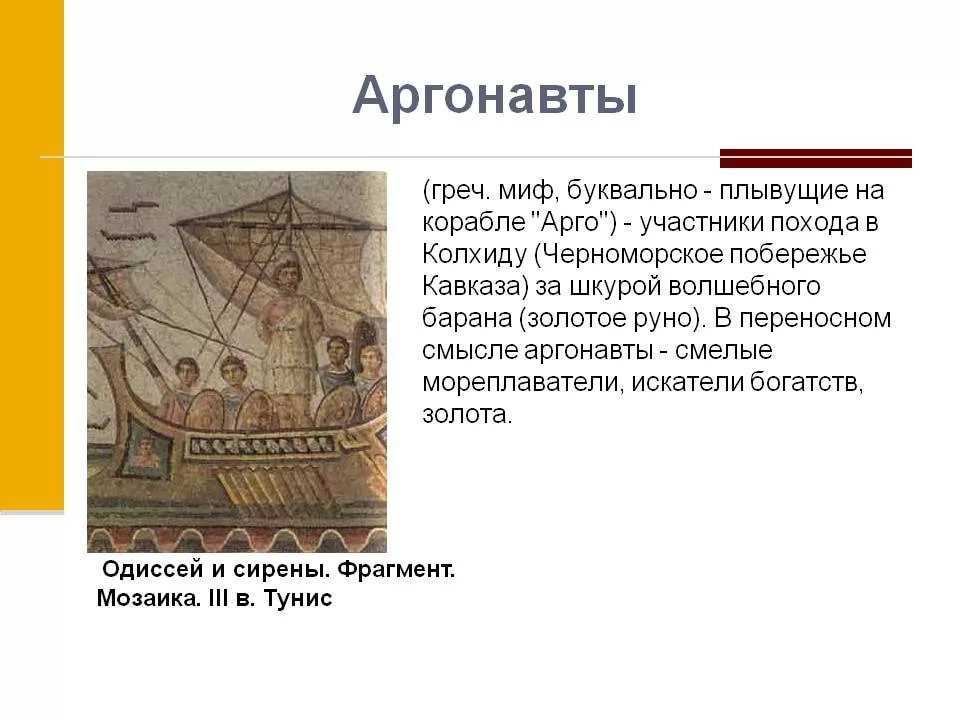 Аргонавты

(греч. миф, буквально - плывущие на корабле "Арго") - участники похода в Колхиду (Черноморское побережье Кавказа) за шкурой волшебного барана (золотое руно). В переносном смысле аргонавты - смелые мореплаватели, искатели богатств, золота.

Одиссей и сирены. Фрагмент. Мозаика. III в. Тунис